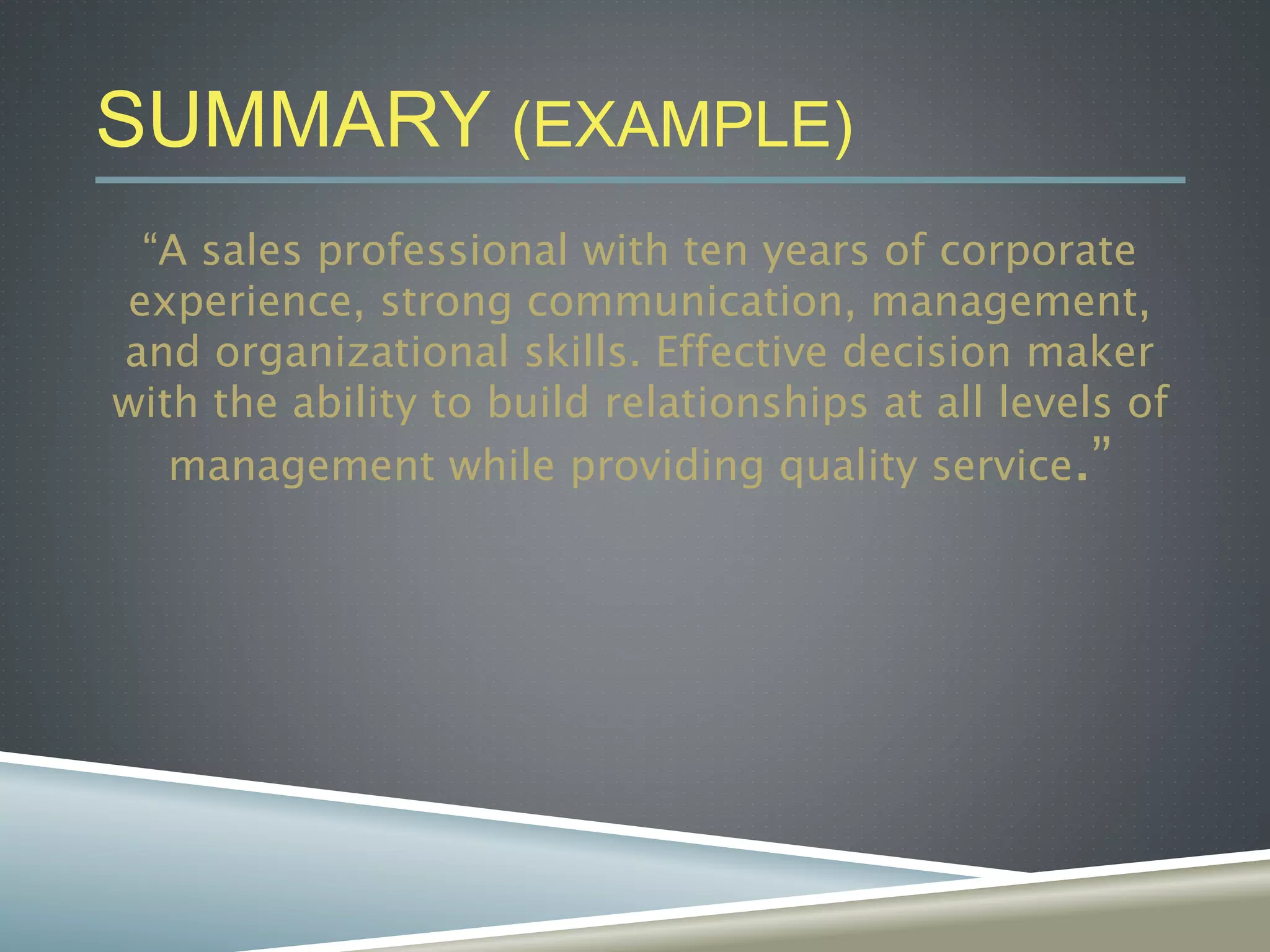 SUMMARY (EXAMPLE)

“A sales professional with ten years of corporate experience, strong communication, management, and organizational skills. Effective decision maker with the ability to build relationships at all levels of management while providing quality service.”